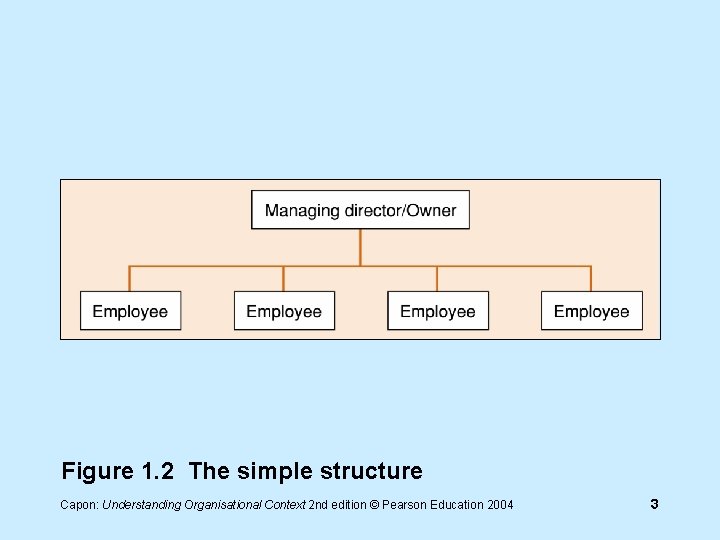 Managing director/Owner

Employee

Employee

Employee

Employee

Figure 1.2 The simple structure

Capon: Understanding Organisational Context 2nd edition © Pearson Education 2004

3